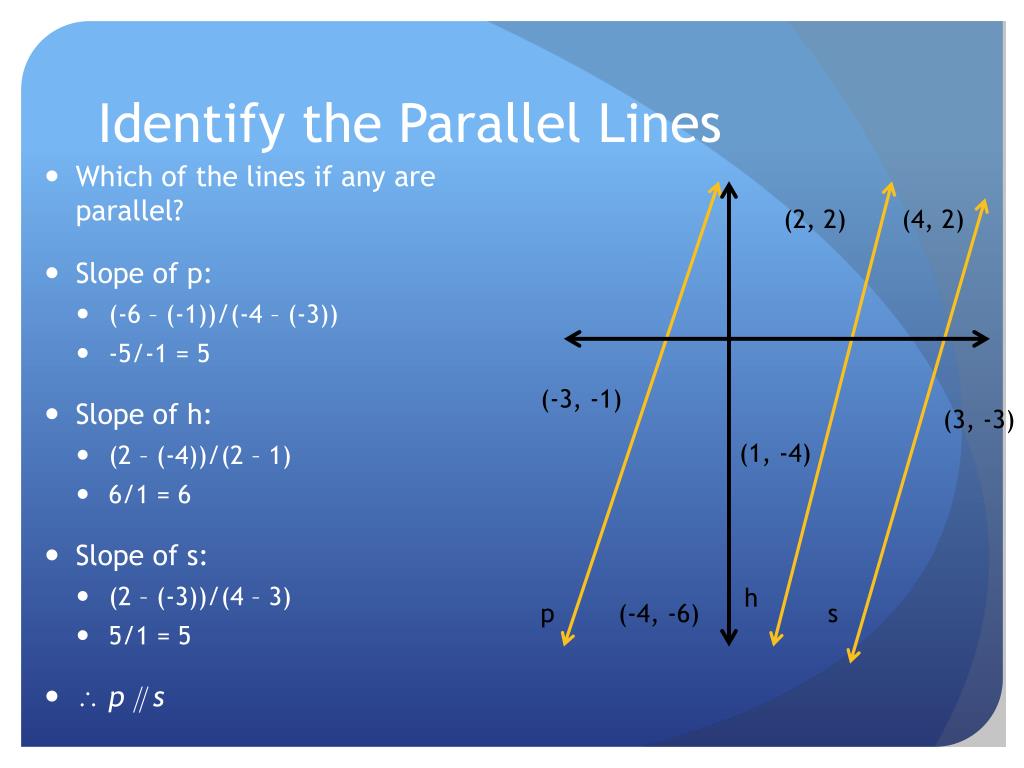 Identify the Parallel Lines

- Which of the lines if any are parallel?
- Slope of p:
  - (-6 – (-1))/(-4 – (-3))
  - -5/-1 = 5
- Slope of h:
  - (2 – (-4))/(2 – 1)
  - 6/1 = 6
- Slope of s:
  - (2 – (-3))/(4 – 3)
  - 5/1 = 5
- $\therefore p \parallel s$

(2, 2)
(4, 2)
(-3, -1)
(3, -3)
(1, -4)
p
(-4, -6)
h
s